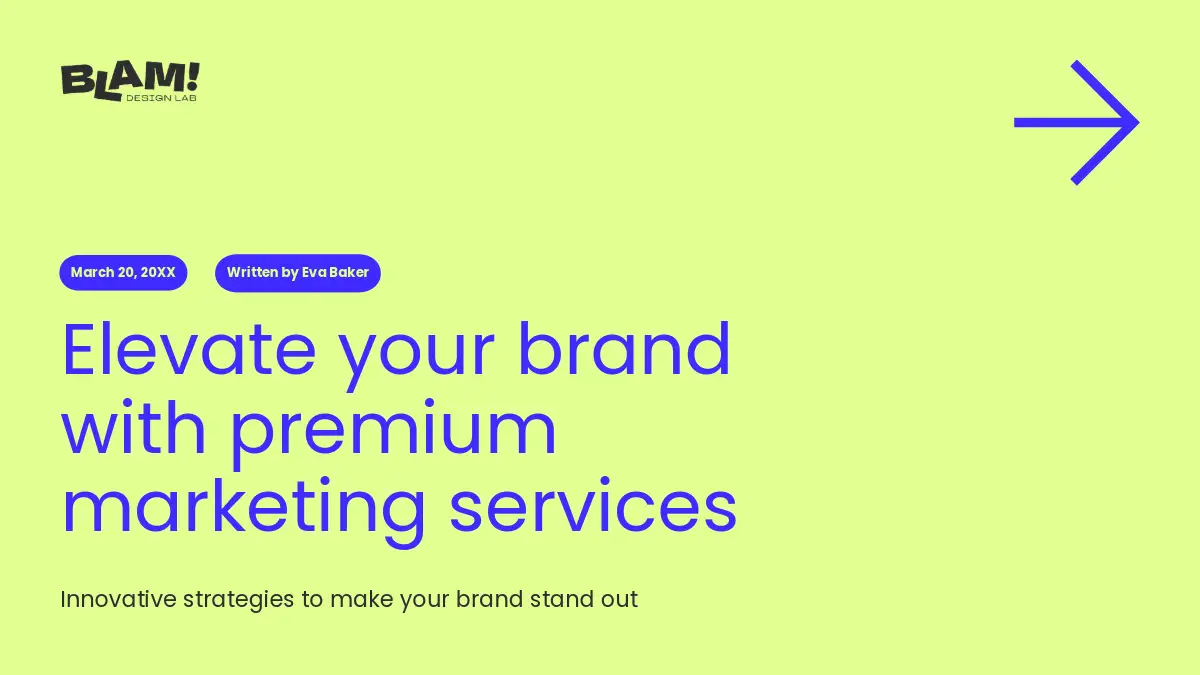 BLAM!
DESIGN LAB

March 20, 20XX

Written by Eva Baker

Elevate your brand with premium marketing services

Innovative strategies to make your brand stand out